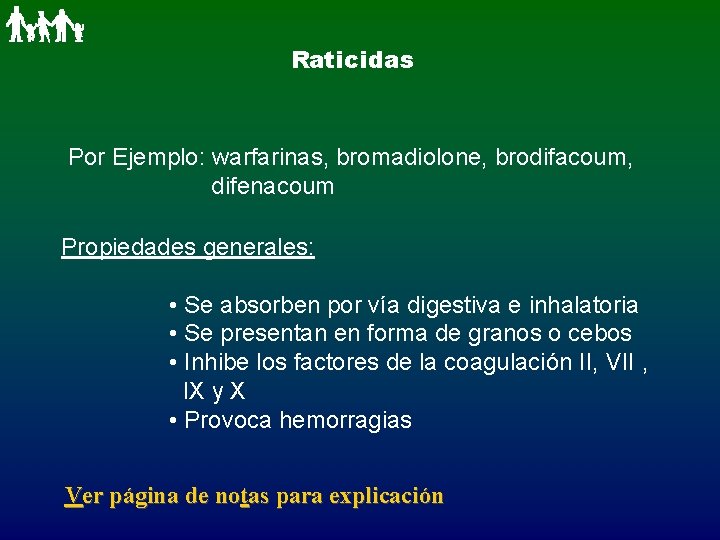 Raticidas

Por Ejemplo: warfarinas, bromadiolone, brodifacoum, difenacoum

Propiedades generales:

• Se absorben por vía digestiva e inhalatoria
• Se presentan en forma de granos o cebos
• Inhibe los factores de la coagulación II, VII , IX y X
• Provoca hemorragias

Ver página de notas para explicación